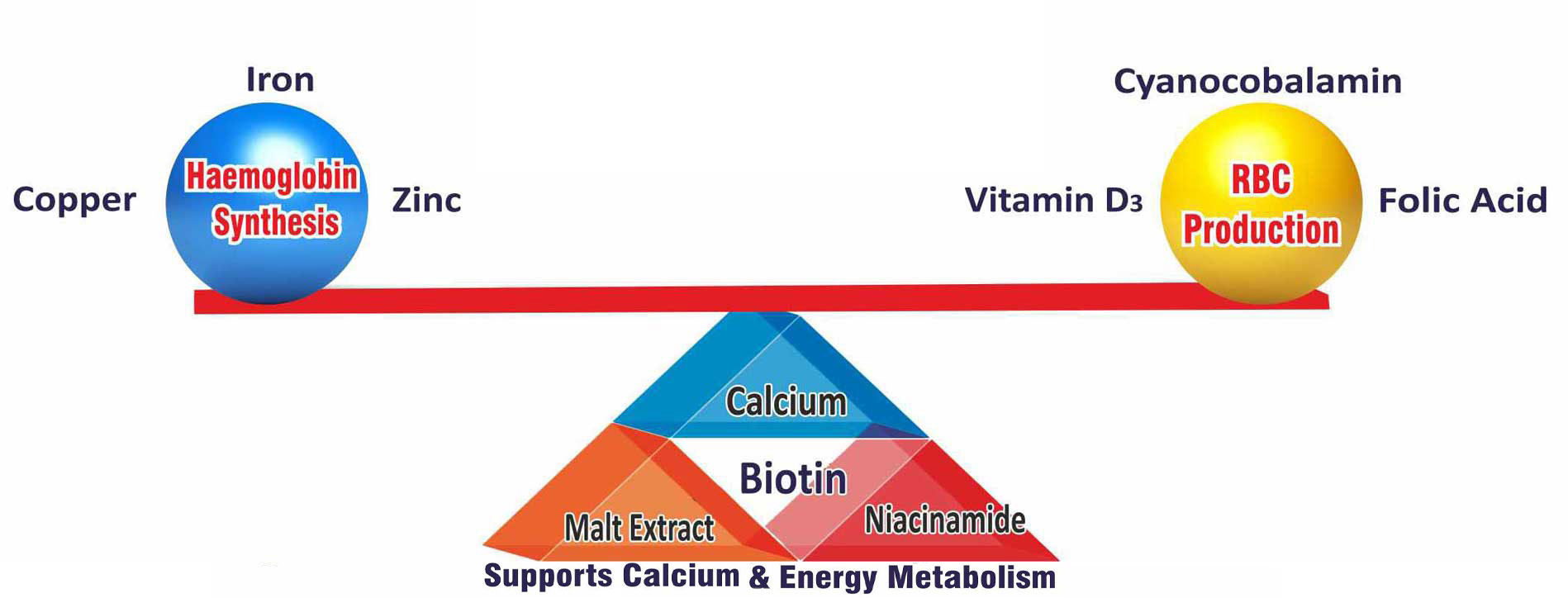 Iron

Copper

Haemoglobin Synthesis

Zinc

Cyanocobalamin

Vitamin $D_3$

RBC Production

Folic Acid

Calcium

Biotin

Malt Extract

Niacinamide

Supports Calcium & Energy Metabolism